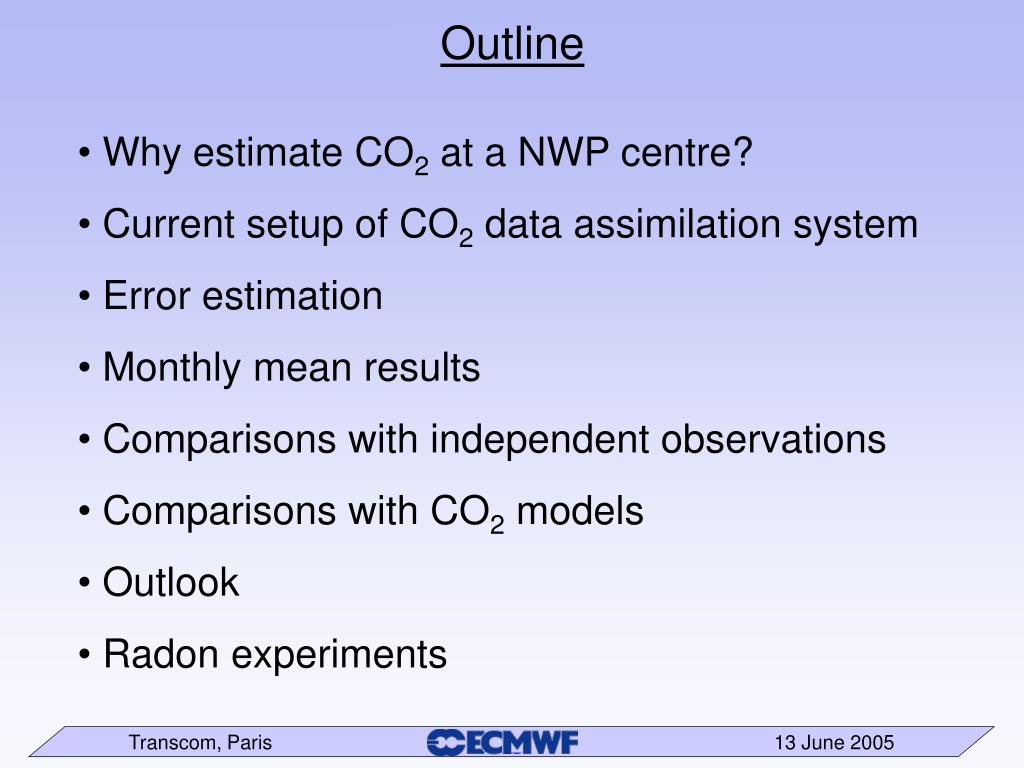 Outline

• Why estimate $CO_2$ at a NWP centre?

• Current setup of $CO_2$ data assimilation system

• Error estimation

• Monthly mean results

• Comparisons with independent observations

• Comparisons with $CO_2$ models

• Outlook

• Radon experiments

Transcom, Paris ECMWF 13 June 2005